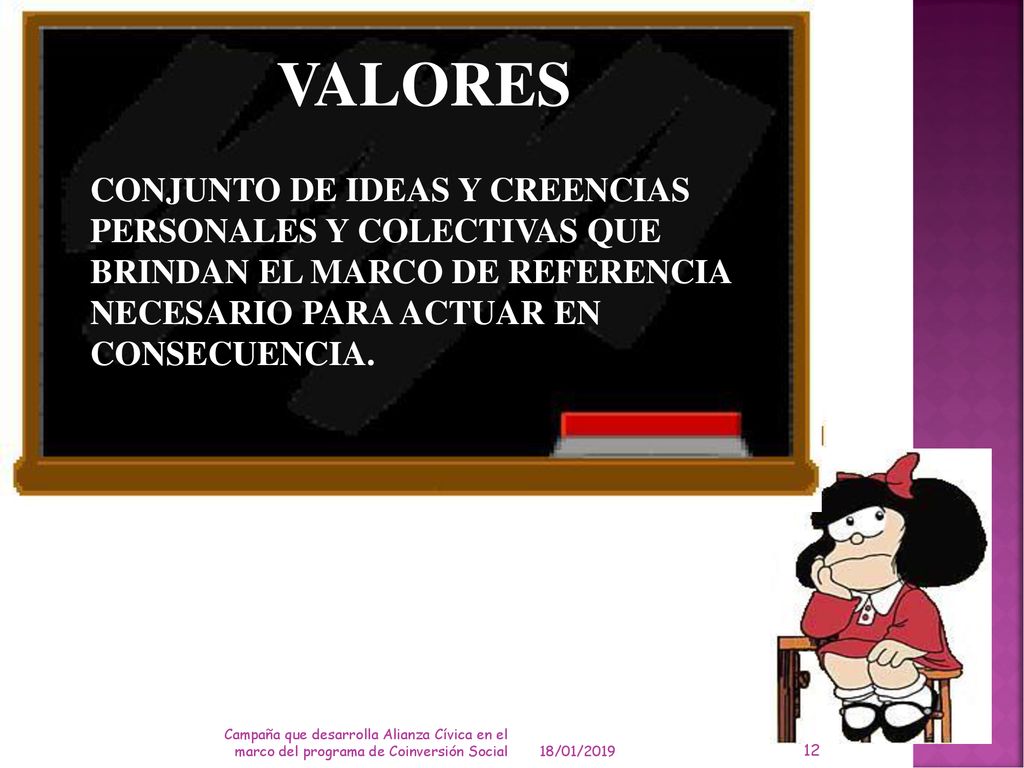 VALORES

CONJUNTO DE IDEAS Y CREENCIAS PERSONALES Y COLECTIVAS QUE BRINDAN EL MARCO DE REFERENCIA NECESARIO PARA ACTUAR EN CONSECUENCIA.

Campaña que desarrolla Alianza Cívica en el marco del programa de Coinversión Social

18/01/2019

12